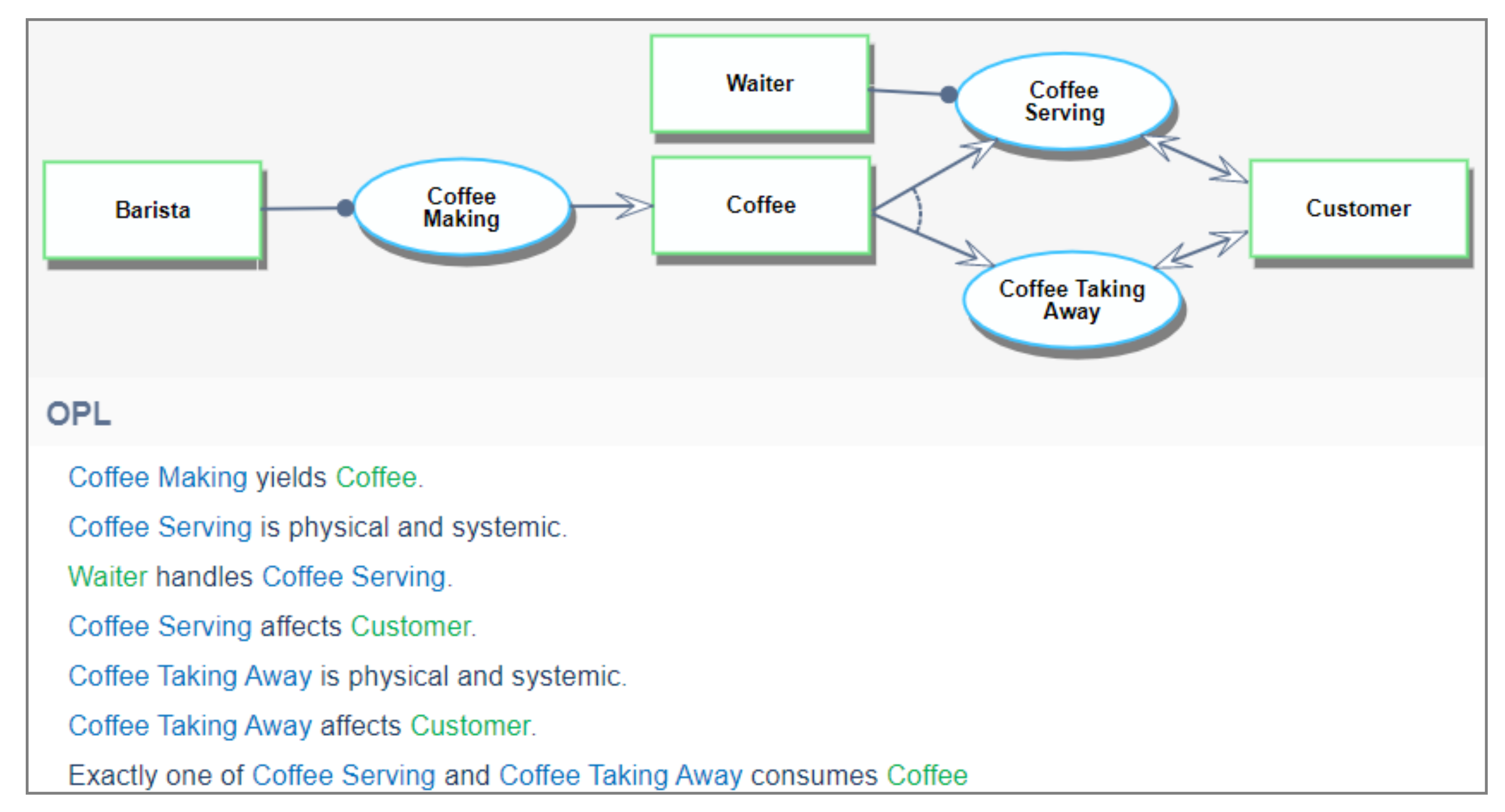 Waiter

Coffee Serving

Barista

Coffee Making

Coffee

Customer

Coffee Taking Away

OPL

Coffee Making yields Coffee.

Coffee Serving is physical and systemic.

Waiter handles Coffee Serving.

Coffee Serving affects Customer.

Coffee Taking Away is physical and systemic.

Coffee Taking Away affects Customer.

Exactly one of Coffee Serving and Coffee Taking Away consumes Coffee